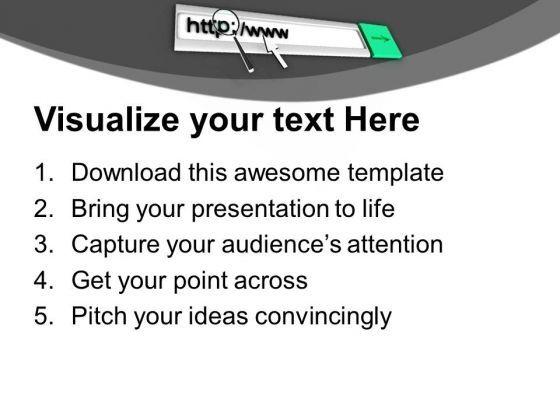 http://www

Visualize your text Here

1. Download this awesome template
2. Bring your presentation to life
3. Capture your audience's attention
4. Get your point across
5. Pitch your ideas convincingly